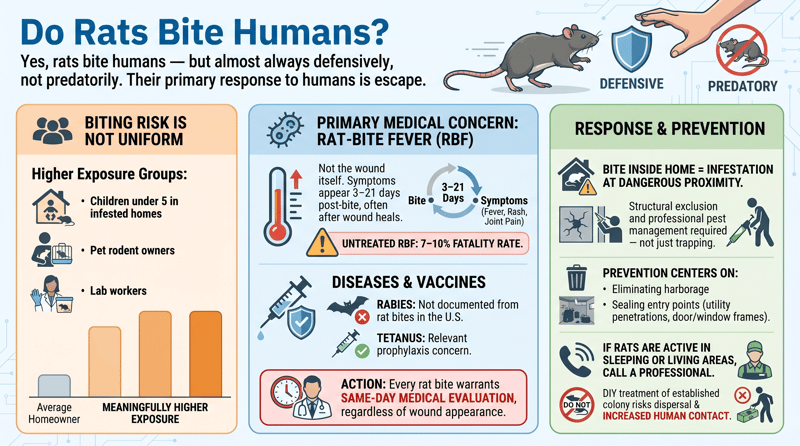 Do Rats Bite Humans?

Yes, rats bite humans — but almost always defensively, not predatorily. Their primary response to humans is escape.

DEFENSIVE

PREDATORY

BITING RISK IS NOT UNIFORM

Higher Exposure Groups:

• Children under 5 in infested homes

• Pet rodent owners

• Lab workers

Average Homeowner

MEANINGFULLY HIGHER EXPOSURE

PRIMARY MEDICAL CONCERN: RAT-BITE FEVER (RBF)

Not the wound itself. Symptoms appear 3–21 days post-bite, often after wound heals.

Bite

3–21 Days

Symptoms (Fever, Rash, Joint Pain)

UNTREATED RBF: 7–10% FATALITY RATE.

DISEASES & VACCINES

RABIES: Not documented from rat bites in the U.S.

TETANUS: Relevant prophylaxis concern.

ACTION: Every rat bite warrants SAME-DAY MEDICAL EVALUATION, regardless of wound appearance.

RESPONSE & PREVENTION

BITE INSIDE HOME = INFESTATION AT DANGEROUS PROXIMITY.

Structural exclusion and professional pest management required — not just trapping.

PREVENTION CENTERS ON:

• Eliminating harborage

• Sealing entry points (utility penetrations, door/window frames).

IF RATS ARE ACTIVE IN SLEEPING OR LIVING AREAS, CALL A PROFESSIONAL.

DO NOT

DIY treatment of established colony risks dispersal & INCREASED HUMAN CONTACT.